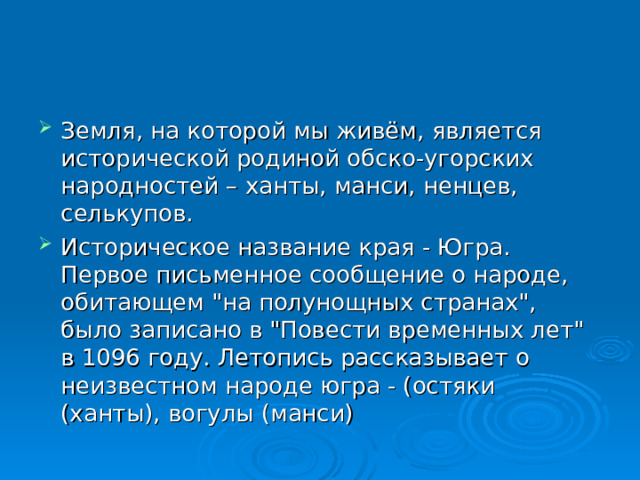 Земля, на которой мы живём, является исторической родиной обско-угорских народностей – ханты, манси, ненцев, селькупов.

Историческое название края - Югра. Первое письменное сообщение о народе, обитающем "на полунощных странах", было записано в "Повести временных лет" в 1096 году. Летопись рассказывает о неизвестном народе югра - (остяки (ханты), вогулы (манси)